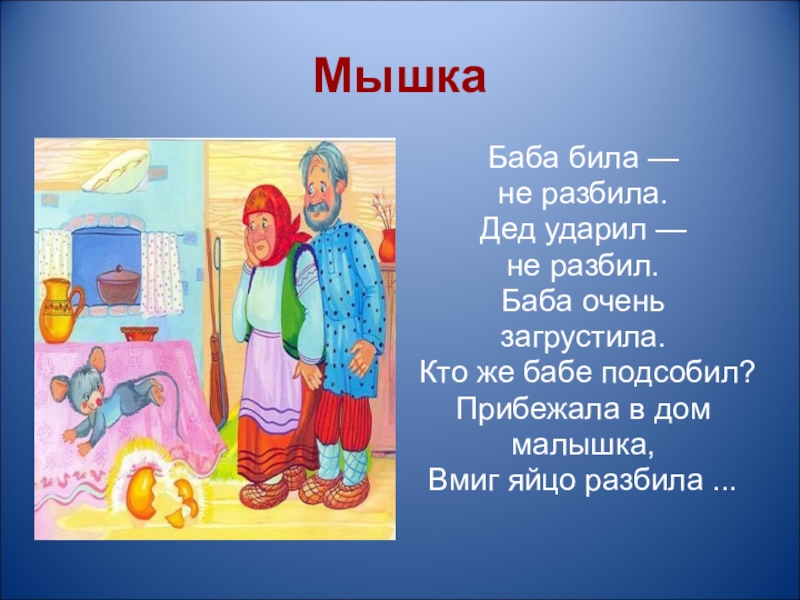 Мышка

Баба била —
не разбила.
Дед ударил —
не разбил.
Баба очень
загрустила.
Кто же бабе подсобил?
Прибежала в дом
малышка,
Вмиг яйцо разбила ...